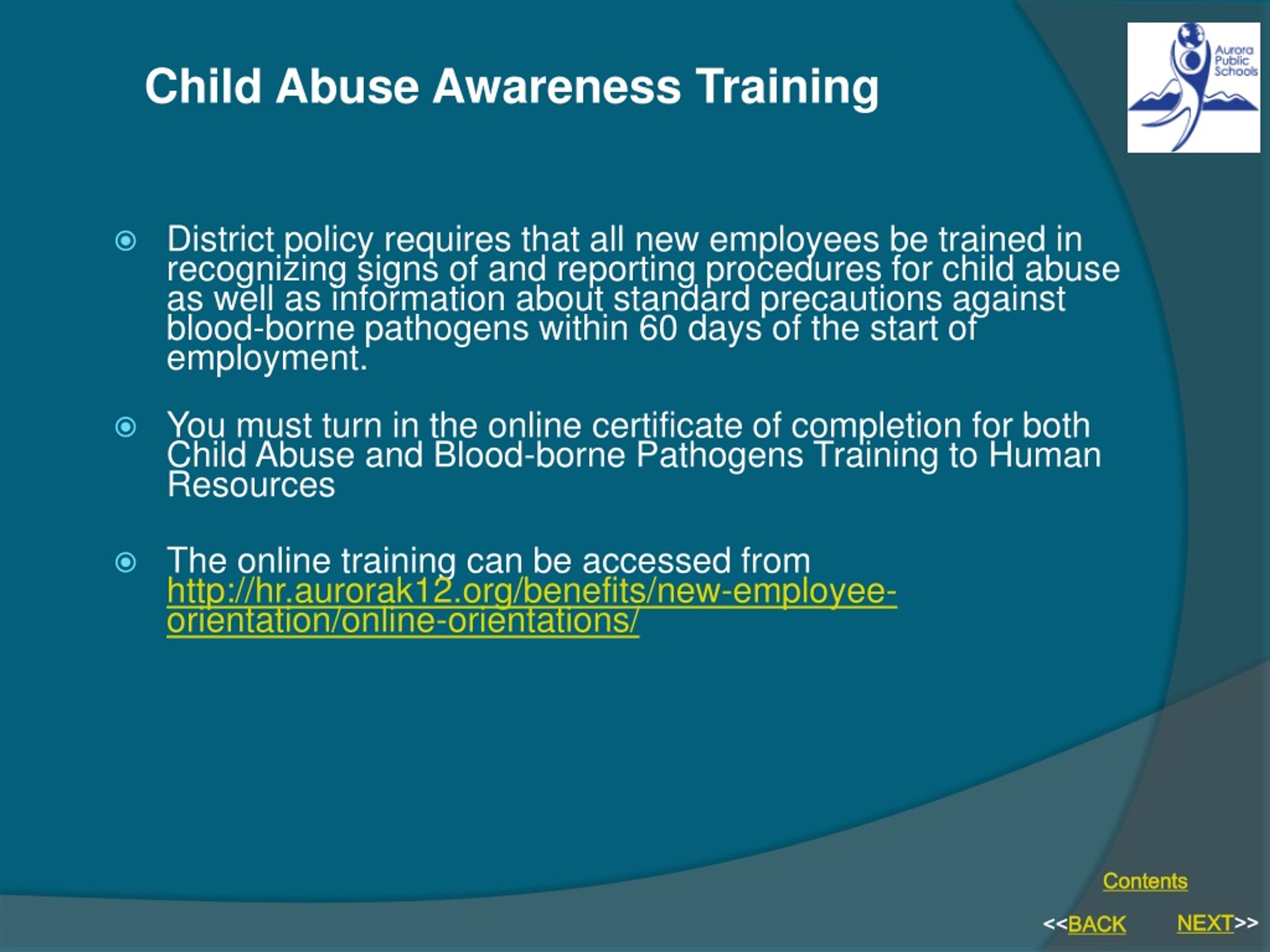 Child Abuse Awareness Training

Aurora Public Schools

District policy requires that all new employees be trained in recognizing signs of and reporting procedures for child abuse as well as information about standard precautions against blood-borne pathogens within 60 days of the start of employment.

You must turn in the online certificate of completion for both Child Abuse and Blood-borne Pathogens Training to Human Resources

The online training can be accessed from http://hr.aurorak12.org/benefits/new-employee-orientation/online-orientations/

Contents

<<BACK NEXT>>